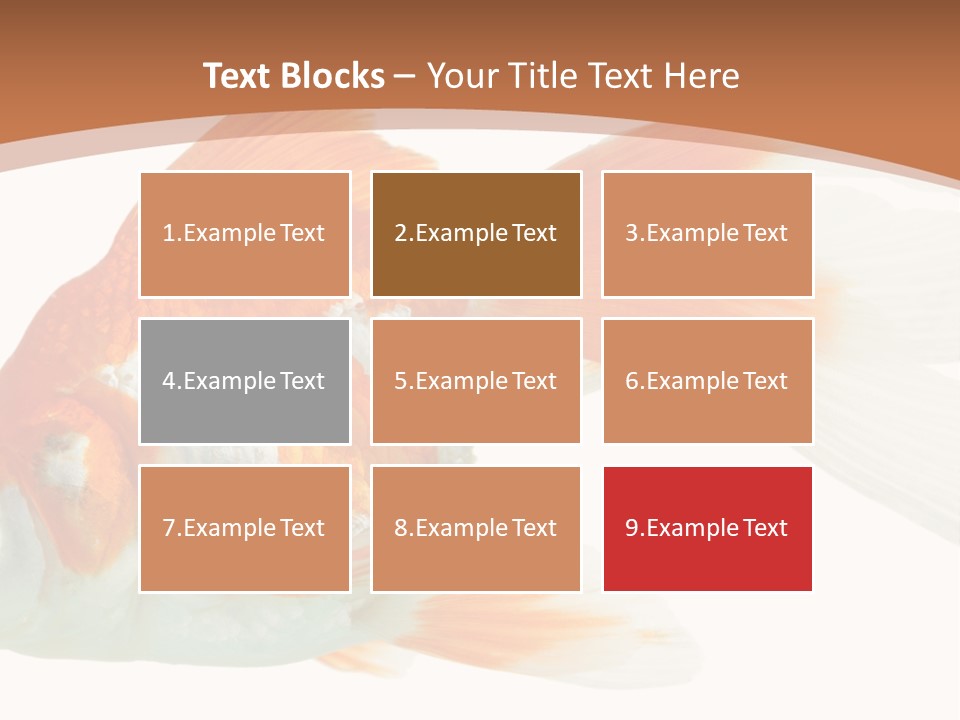 Text Blocks – Your Title Text Here

1.Example Text

2.Example Text

3.Example Text

4.Example Text

5.Example Text

6.Example Text

7.Example Text

8.Example Text

9.Example Text